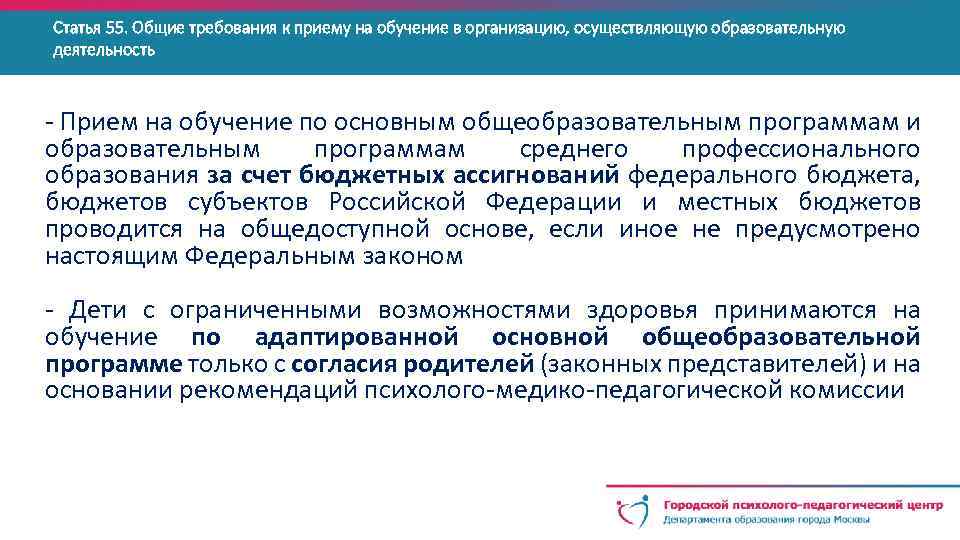 Статья 55. Общие требования к приему на обучение в организацию, осуществляющую образовательную деятельность

- Прием на обучение по основным общеобразовательным программам и образовательным программам среднего профессионального образования за счет бюджетных ассигнований федерального бюджета, бюджетов субъектов Российской Федерации и местных бюджетов проводится на общедоступной основе, если иное не предусмотрено настоящим Федеральным законом

- Дети с ограниченными возможностями здоровья принимаются на обучение по адаптированной основной общеобразовательной программе только с согласия родителей (законных представителей) и на основании рекомендаций психолого-медико-педагогической комиссии

Городской психолого-педагогический центр
Департамента образования города Москвы